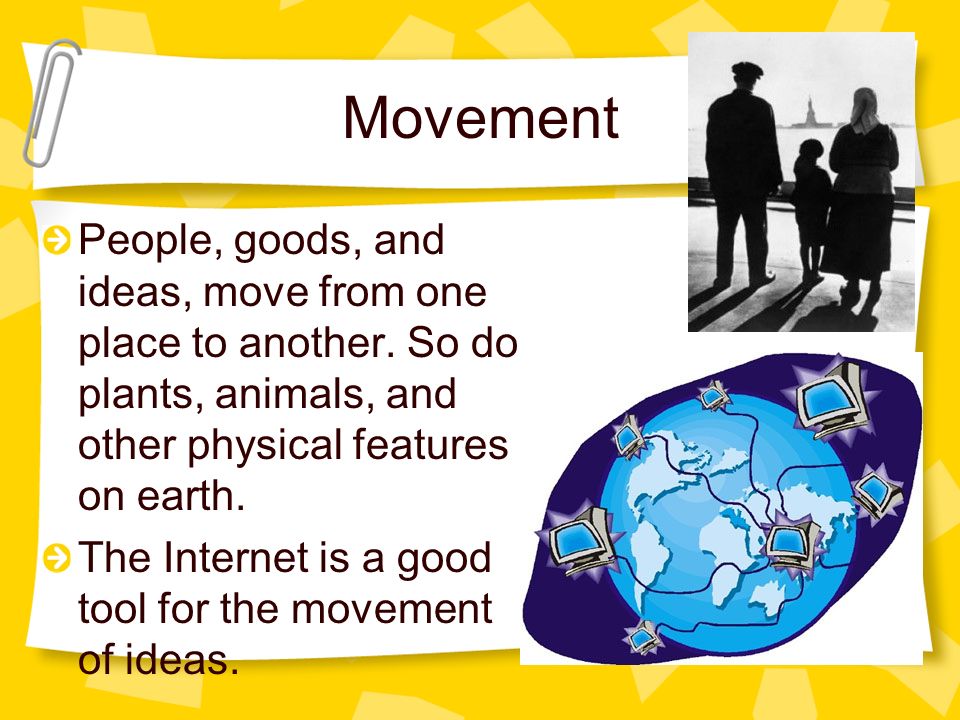 Movement

People, goods, and ideas, move from one place to another. So do plants, animals, and other physical features on earth.

The Internet is a good tool for the movement of ideas.